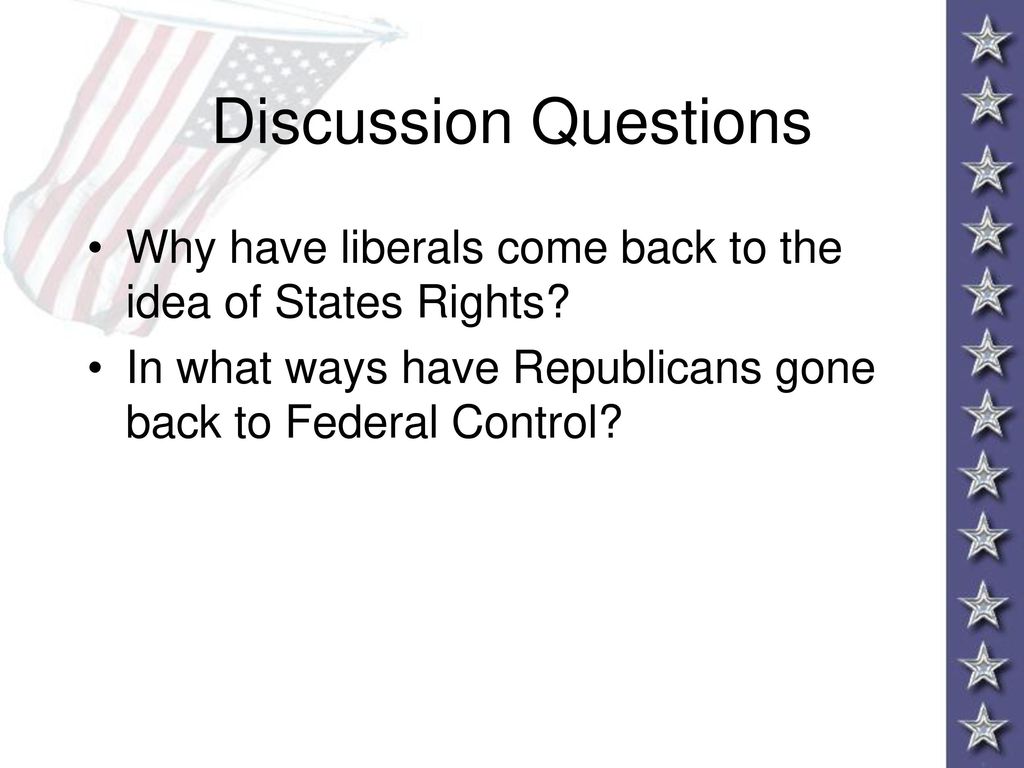 Discussion Questions

• Why have liberals come back to the idea of States Rights?
• In what ways have Republicans gone back to Federal Control?